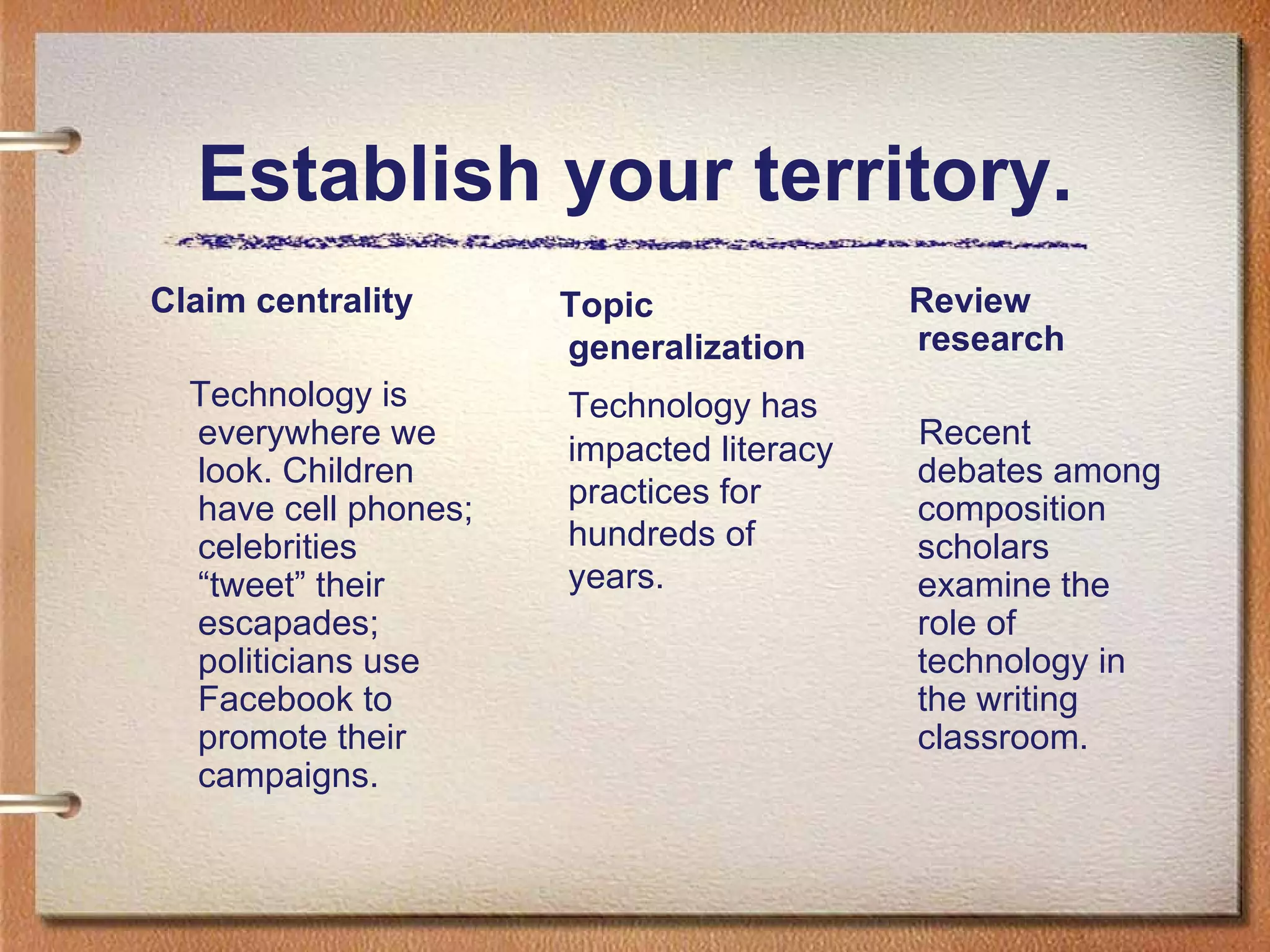 Establish your territory.

Claim centrality

Technology is everywhere we look. Children have cell phones; celebrities “tweet” their escapades; politicians use Facebook to promote their campaigns.

Topic generalization

Technology has impacted literacy practices for hundreds of years.

Review research

Recent debates among composition scholars examine the role of technology in the writing classroom.